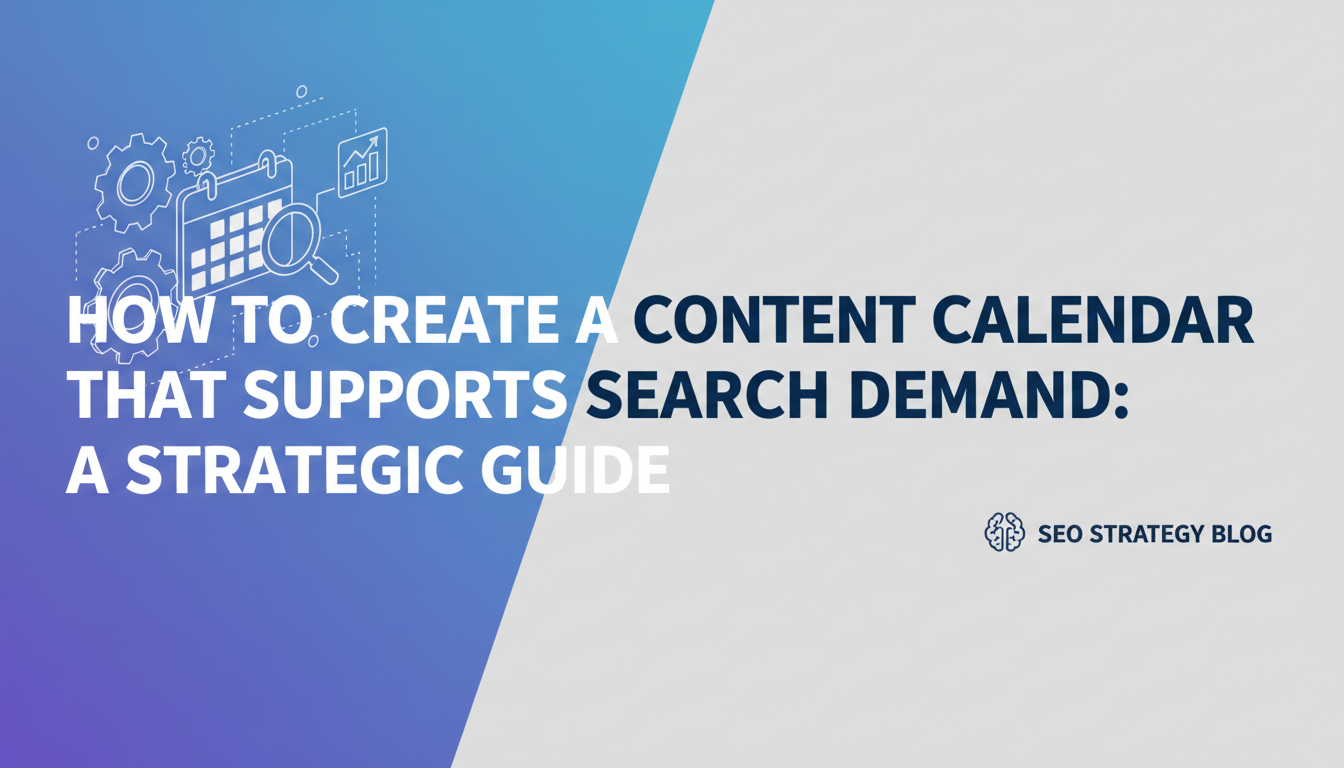 HOW TO CREATE A CONTENT CALENDAR THAT SUPPORTS SEARCH DEMAND: A STRATEGIC GUIDE

SEO STRATEGY BLOG